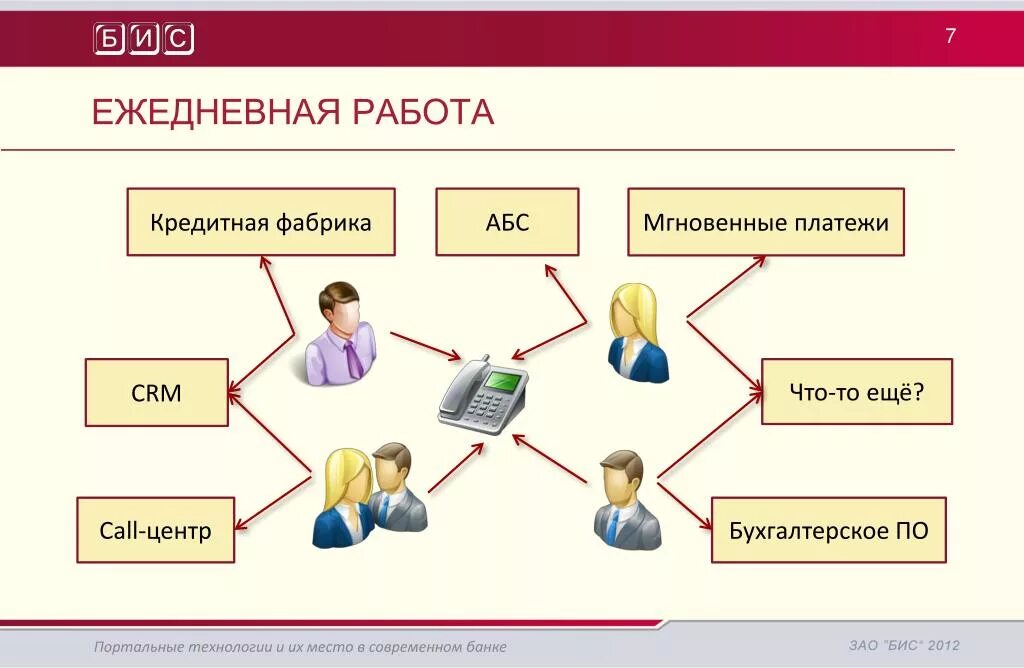 БИС

7

ЕЖЕДНЕВНАЯ РАБОТА

Кредитная фабрика

АБС

Мгновенные платежи

CRM

Что-то ещё?

Call-центр

Бухгалтерское ПО

Портальные технологии и их место в современном банке

ЗАО "БИС" 2012